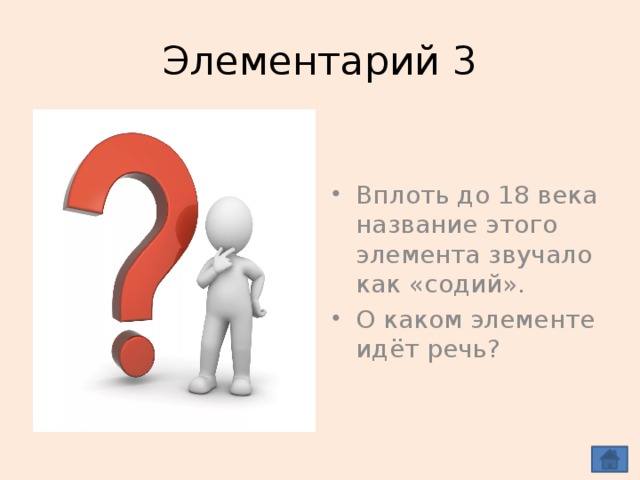 Элементарий 3

• Вплоть до 18 века название этого элемента звучало как «содий».
• О каком элементе идёт речь?